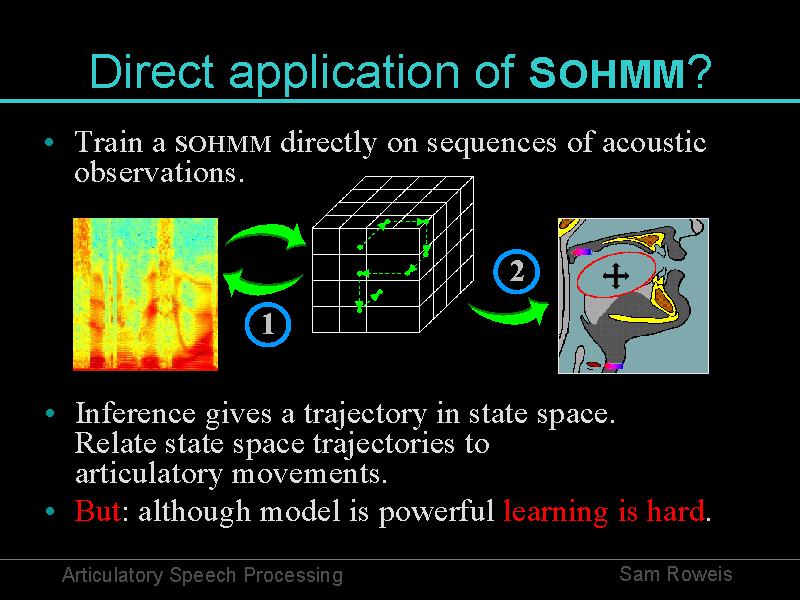 Direct application of SOHMM?

• Train a SOHMM directly on sequences of acoustic observations.

1

2

• Inference gives a trajectory in state space. Relate state space trajectories to articulatory movements.
• But: although model is powerful learning is hard.

Articulatory Speech Processing

Sam Roweis